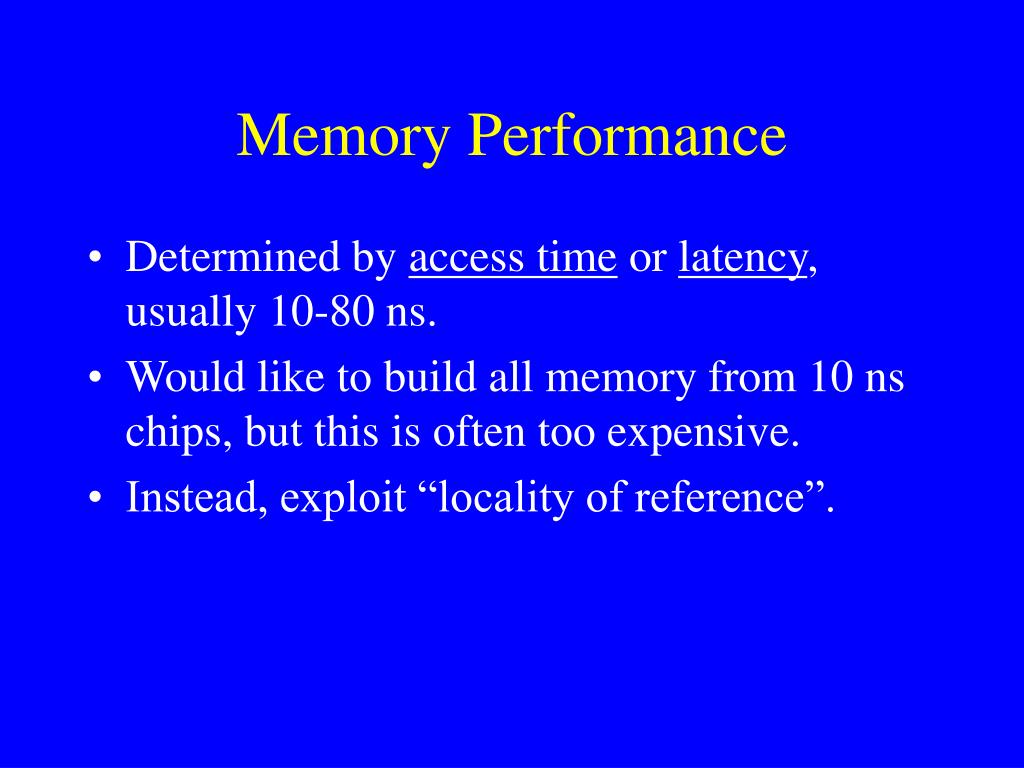 Memory Performance

• Determined by access time or latency, usually 10-80 ns.

• Would like to build all memory from 10 ns chips, but this is often too expensive.

• Instead, exploit “locality of reference”.